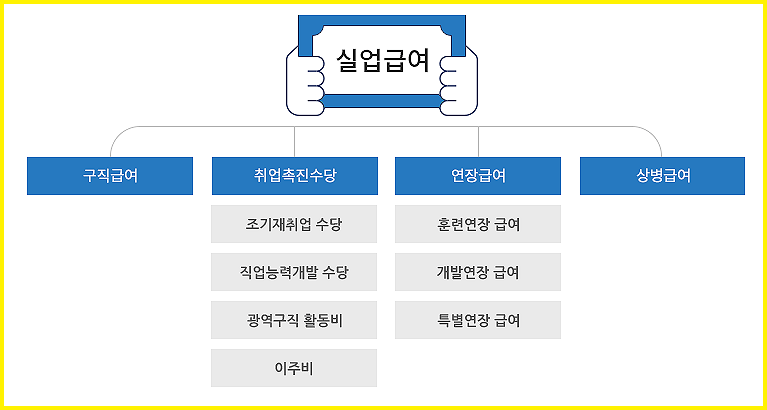 실업급여

구직급여

취업촉진수당

조기재취업 수당

직업능력개발 수당

광역구직 활동비

이주비

연장급여

훈련연장 급여

개발연장 급여

특별연장 급여

상병급여